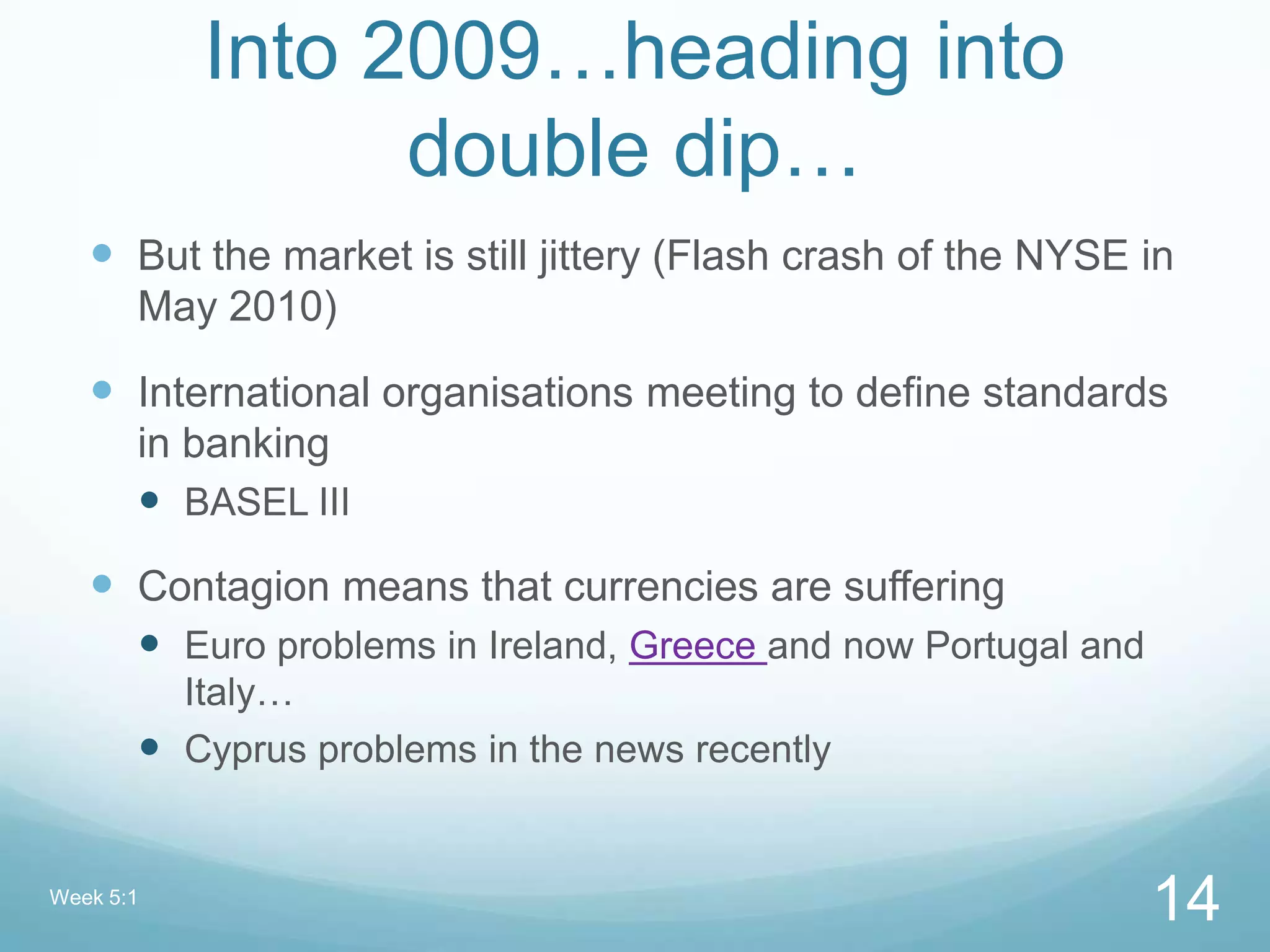 Into 2009…heading into double dip…

But the market is still jittery (Flash crash of the NYSE in May 2010)

International organisations meeting to define standards in banking

BASEL III

Contagion means that currencies are suffering

Euro problems in Ireland, Greece and now Portugal and Italy…

Cyprus problems in the news recently

Week 5:1

14